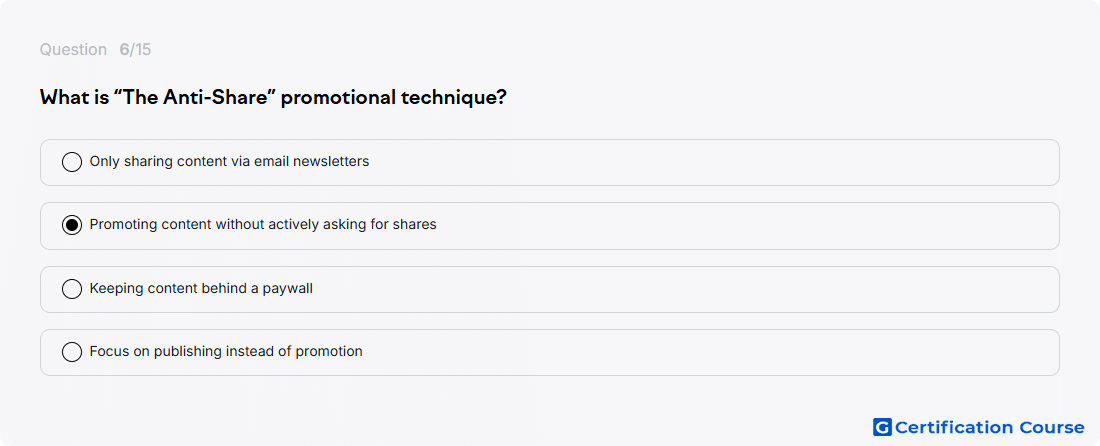 Question 6/15

What is "The Anti-Share" promotional technique?

Only sharing content via email newsletters

Promoting content without actively asking for shares

Keeping content behind a paywall

Focus on publishing instead of promotion

G Certification Course